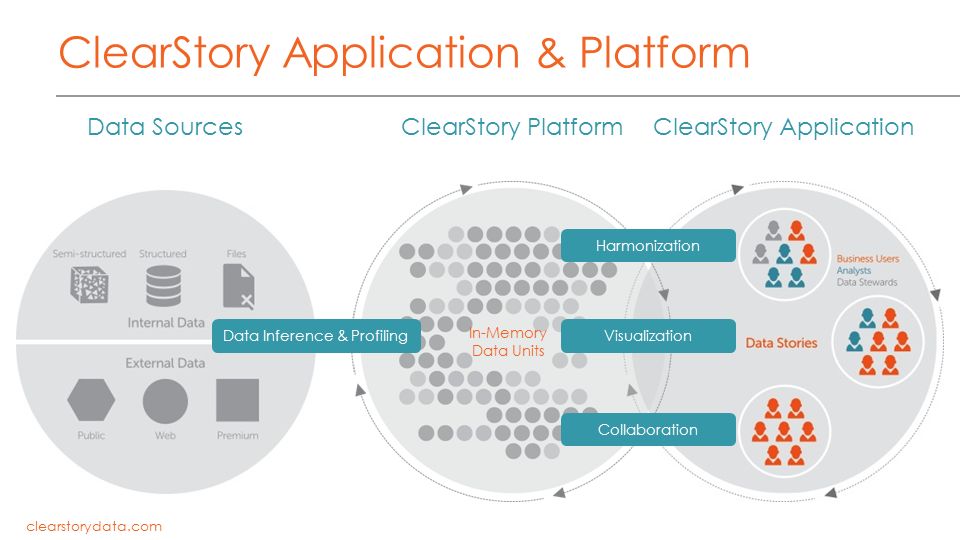 ClearStory Application & Platform

Data Sources

ClearStory Platform

ClearStory Application

Semi-structured

Structured

Files

Internal Data

External Data

Public

Web

Premium

Data Inference & Profiling

In-Memory Data Units

Harmonization

Visualization

Collaboration

Business Users
Analysts
Data Stewards

Data Stories

clearstorydata.com